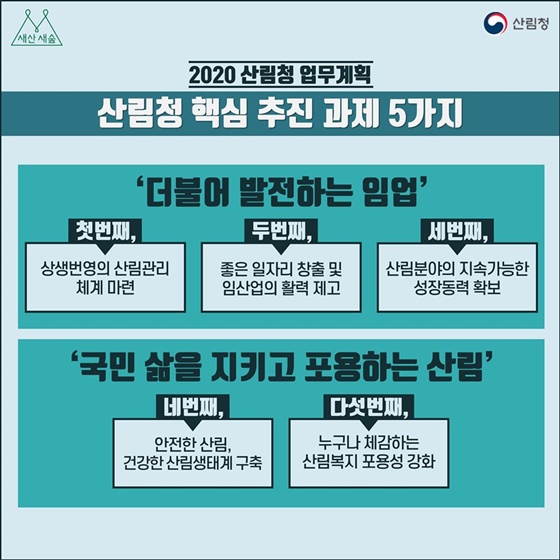 새산 새숲

산림청

2020 산림청 업무계획

산림청 핵심 추진 과제 5가지

'더불어 발전하는 임업'

첫번째,
상생번영의 산림관리 체계 마련

두번째,
좋은 일자리 창출 및 임산업의 활력 제고

세번째,
산림분야의 지속가능한 성장동력 확보

'국민 삶을 지키고 포용하는 산림'

네번째,
안전한 산림, 건강한 산림생태계 구축

다섯번째,
누구나 체감하는 산림복지 포용성 강화